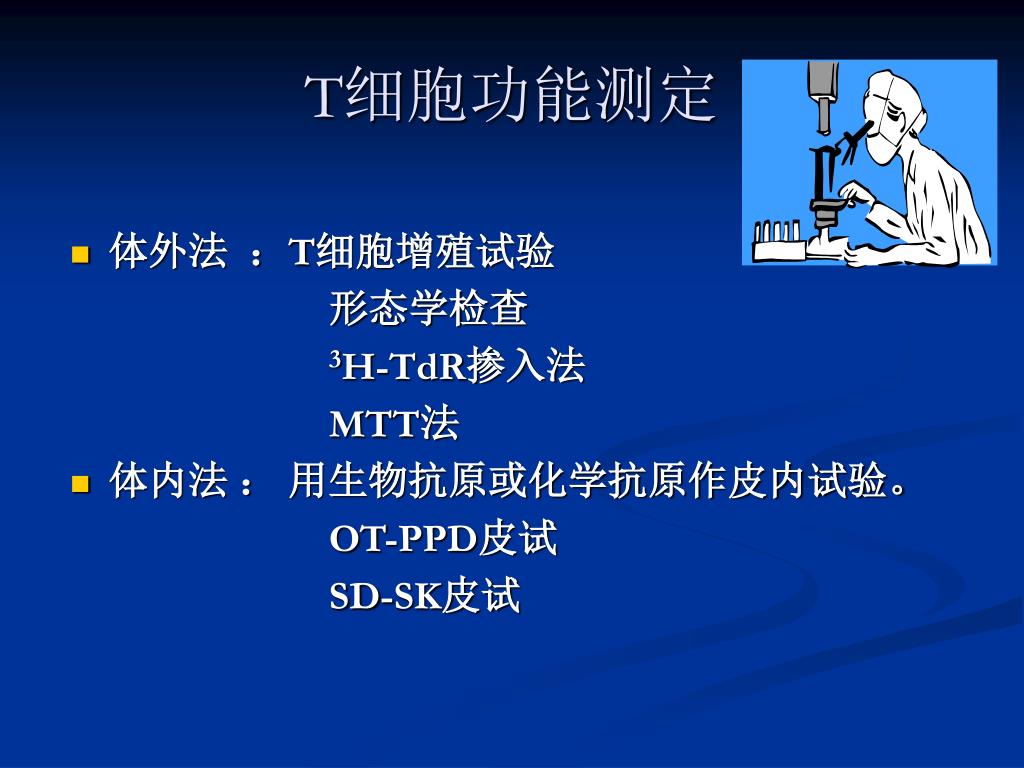 T细胞功能测定

体外法 ：T细胞增殖试验
形态学检查
$^3$H-TdR掺入法
MTT法

体内法： 用生物抗原或化学抗原作皮内试验。
OT-PPD皮试
SD-SK皮试